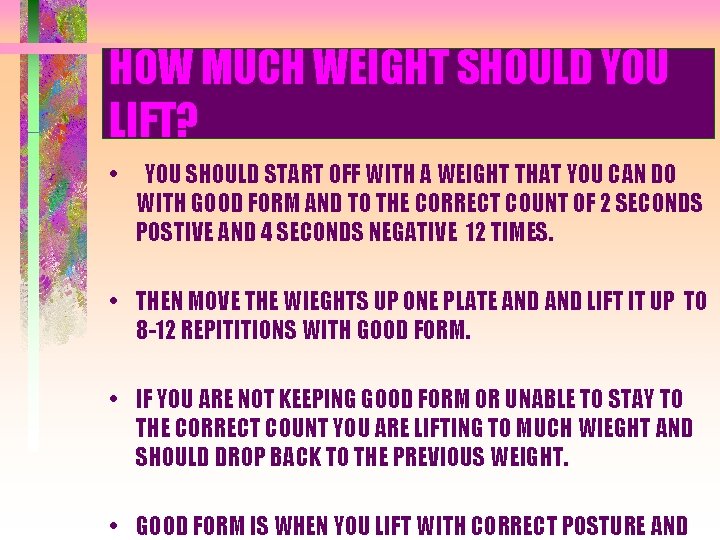 HOW MUCH WEIGHT SHOULD YOU LIFT?

• YOU SHOULD START OFF WITH A WEIGHT THAT YOU CAN DO WITH GOOD FORM AND TO THE CORRECT COUNT OF 2 SECONDS POSTIVE AND 4 SECONDS NEGATIVE 12 TIMES.

• THEN MOVE THE WIEGHTS UP ONE PLATE AND AND LIFT IT UP TO 8-12 REPITITIONS WITH GOOD FORM.

• IF YOU ARE NOT KEEPING GOOD FORM OR UNABLE TO STAY TO THE CORRECT COUNT YOU ARE LIFTING TO MUCH WIEGHT AND SHOULD DROP BACK TO THE PREVIOUS WEIGHT.

• GOOD FORM IS WHEN YOU LIFT WITH CORRECT POSTURE AND